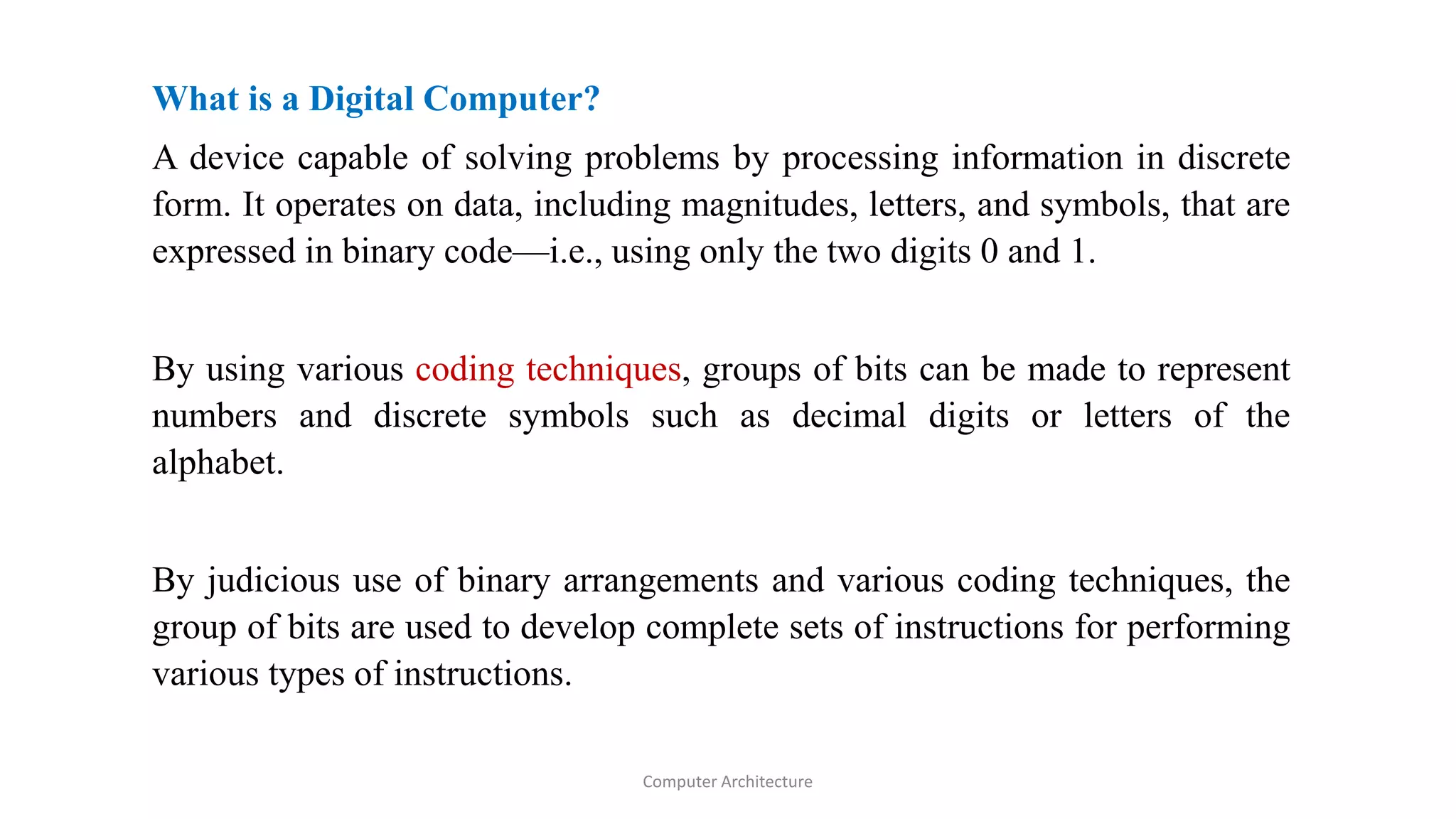 What is a Digital Computer?

A device capable of solving problems by processing information in discrete form. It operates on data, including magnitudes, letters, and symbols, that are expressed in binary code—i.e., using only the two digits 0 and 1.

By using various coding techniques, groups of bits can be made to represent numbers and discrete symbols such as decimal digits or letters of the alphabet.

By judicious use of binary arrangements and various coding techniques, the group of bits are used to develop complete sets of instructions for performing various types of instructions.

Computer Architecture